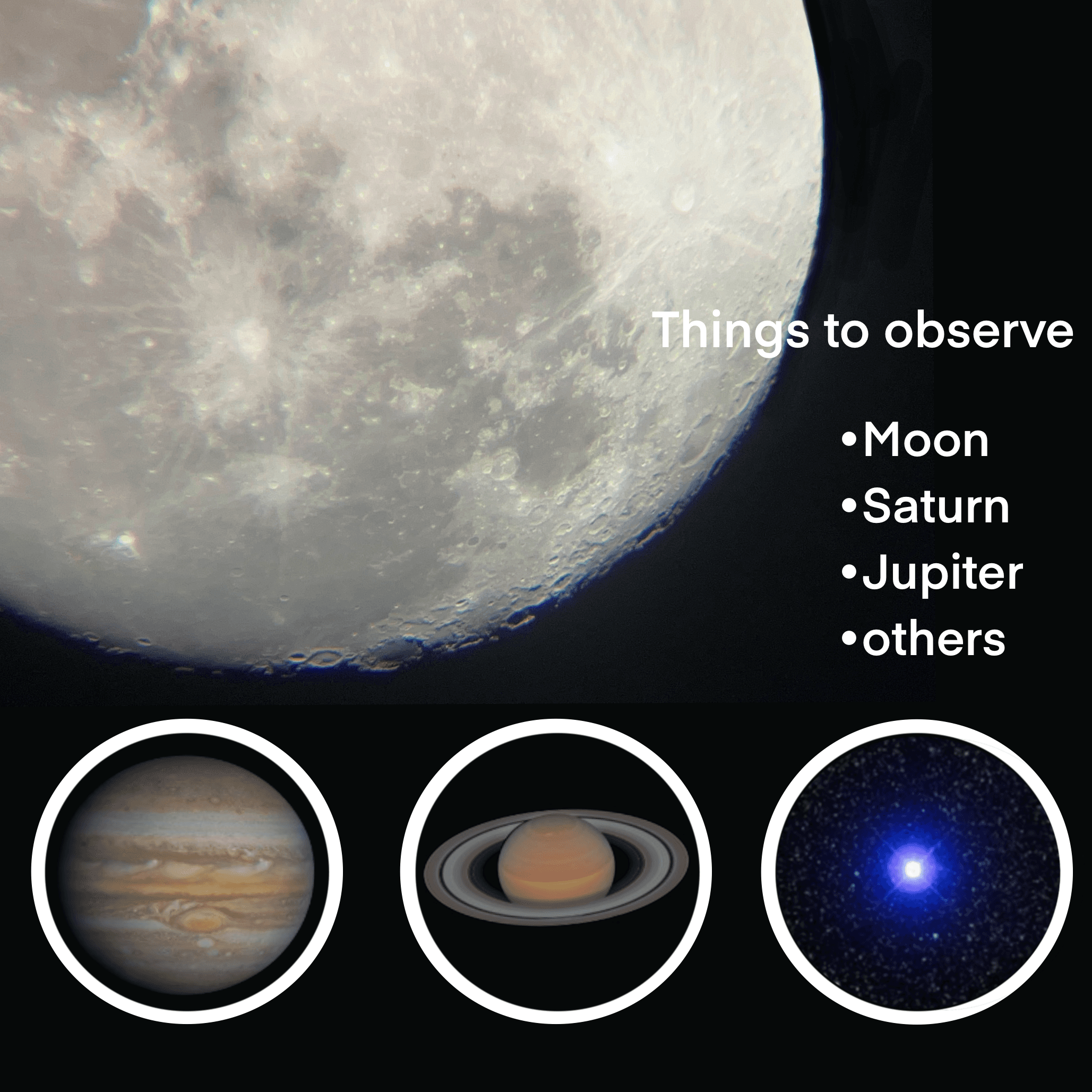 Things to observe

•Moon
•Saturn
•Jupiter
•others